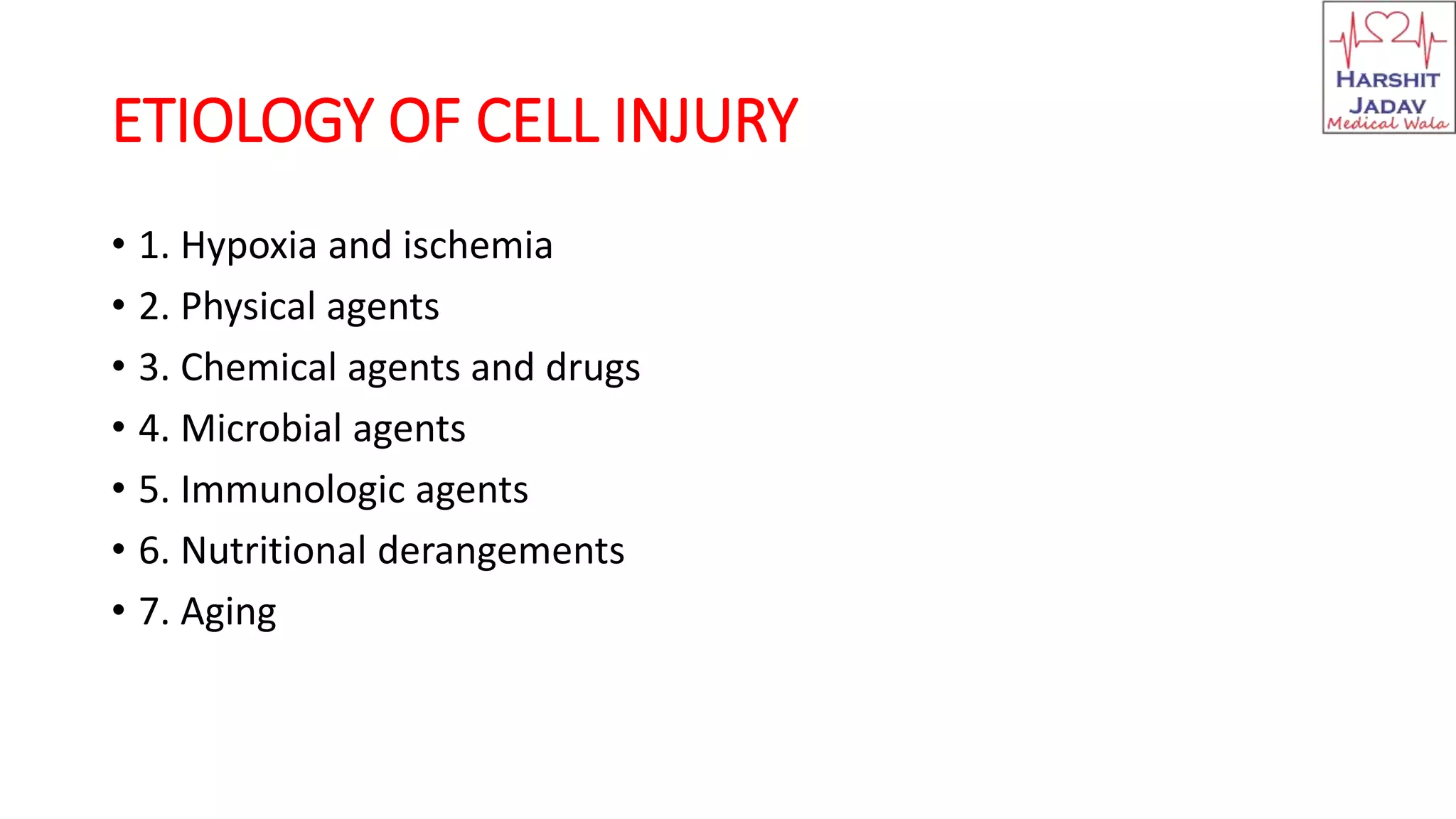 HARSHIT JADAV
Medical Wala

ETIOLOGY OF CELL INJURY

• 1. Hypoxia and ischemia
• 2. Physical agents
• 3. Chemical agents and drugs
• 4. Microbial agents
• 5. Immunologic agents
• 6. Nutritional derangements
• 7. Aging